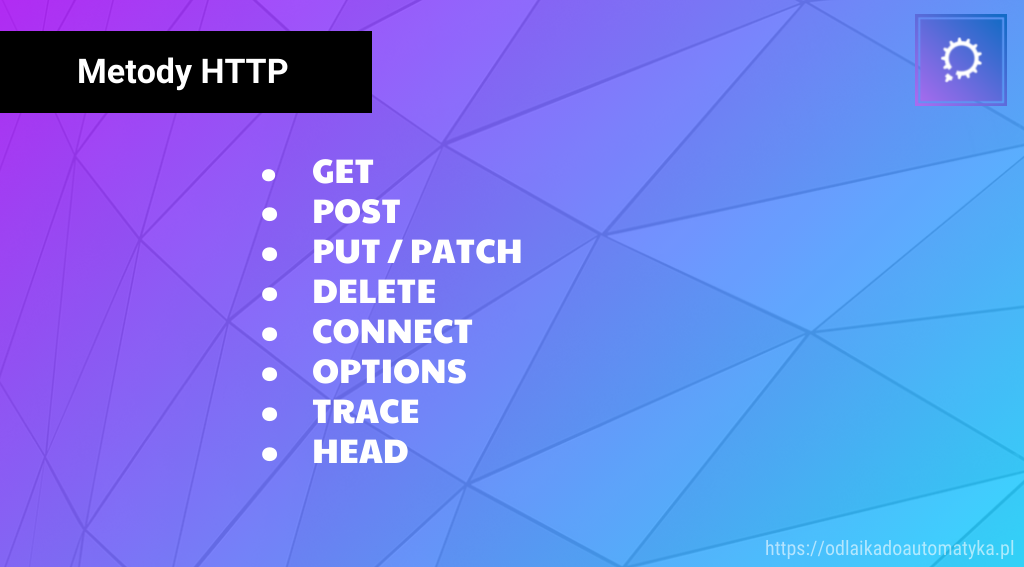 Metody HTTP

- GET
- POST
- PUT / PATCH
- DELETE
- CONNECT
- OPTIONS
- TRACE
- HEAD

https://odlaikadoautomatyka.pl